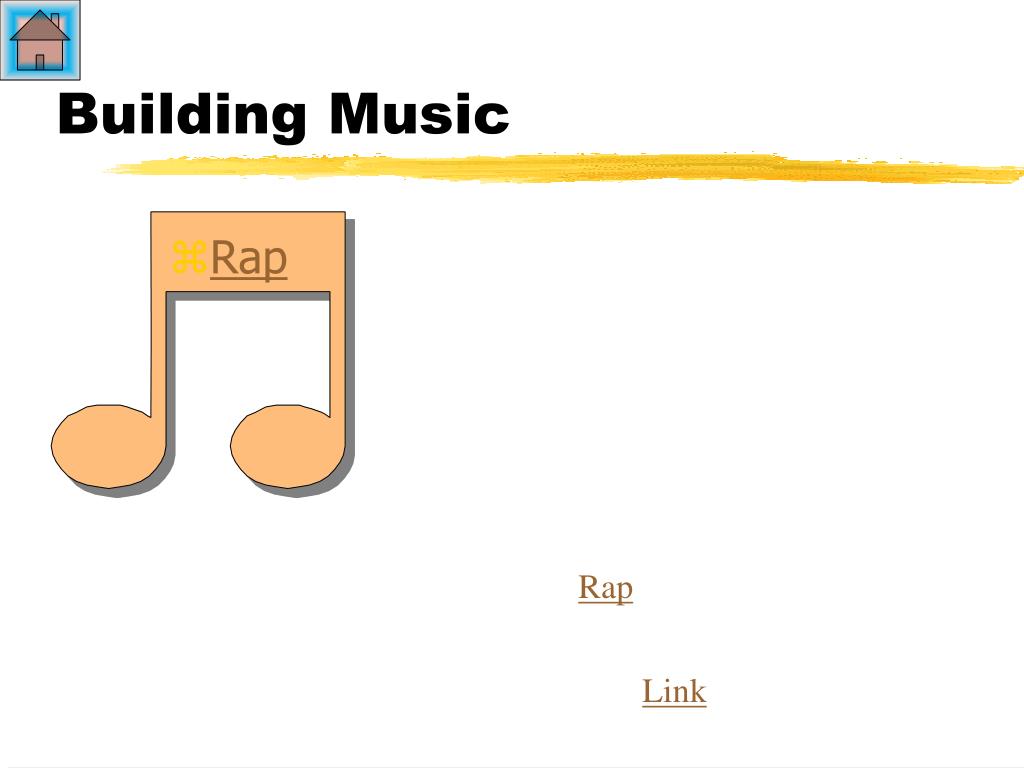 Building Music

⌘Rap

Rap

Link